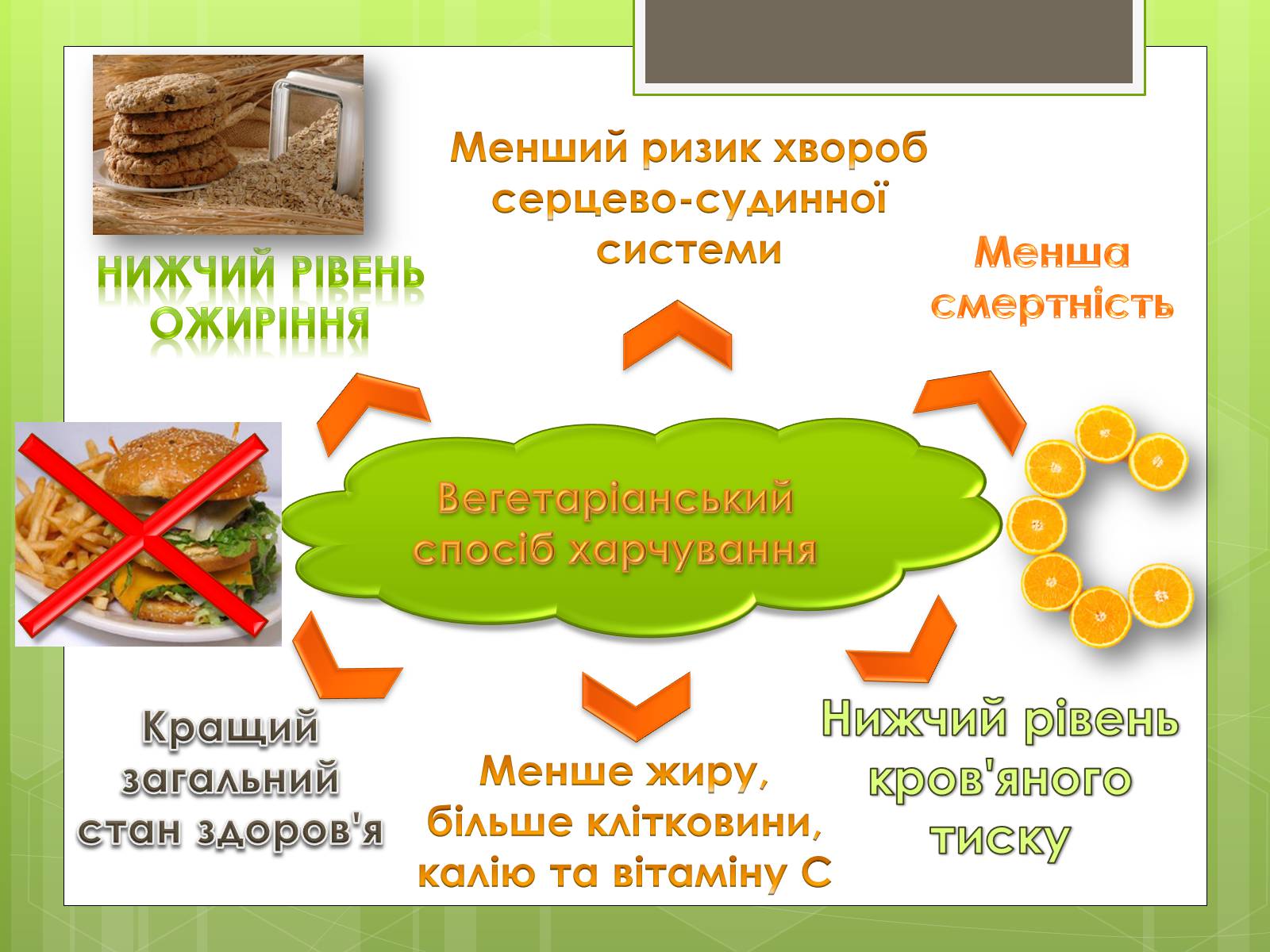 Менший ризик хвороб серцево-судинної системи

НИЖЧИЙ РІВЕНЬ ОЖИРІННЯ

Менша смертність

Вегетаріанський спосіб харчування

Кращий загальний стан здоров'я

Менше жиру, більше клітковини, калію та вітаміну С

Нижчий рівень кров'яного тиску